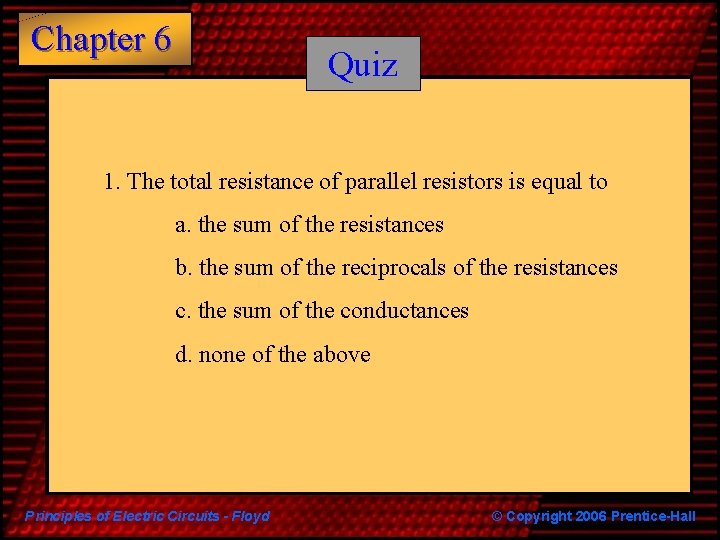 Chapter 6

Quiz

1. The total resistance of parallel resistors is equal to

a. the sum of the resistances

b. the sum of the reciprocals of the resistances

c. the sum of the conductances

d. none of the above

Principles of Electric Circuits - Floyd

© Copyright 2006 Prentice-Hall